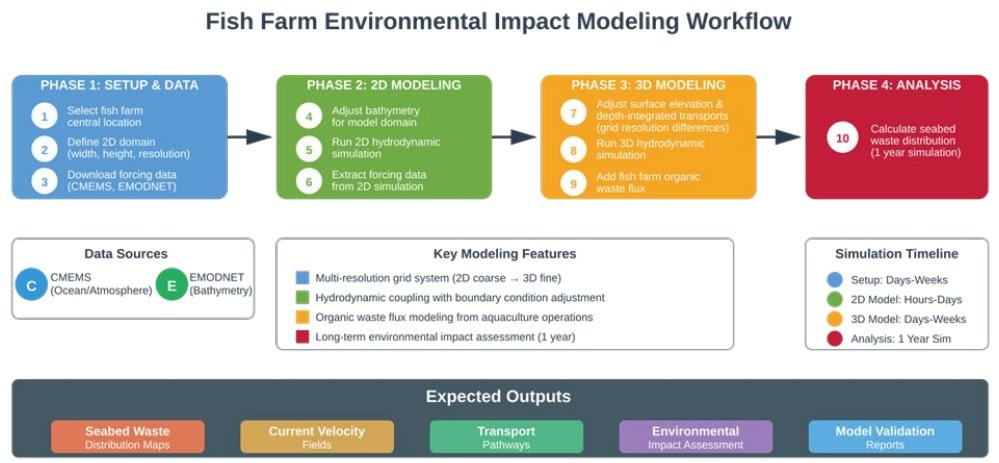 Fish Farm Environmental Impact Modeling Workflow

PHASE 1: SETUP & DATA

1 Select fish farm central location

2 Define 2D domain (width, height, resolution)

3 Download forcing data (CMEMS, EMODNET)

PHASE 2: 2D MODELING

4 Adjust bathymetry for model domain

5 Run 2D hydrodynamic simulation

6 Extract forcing data from 2D simulation

PHASE 3: 3D MODELING

7 Adjust surface elevation & depth-integrated transports (grid resolution differences)

8 Run 3D hydrodynamic simulation

9 Add fish farm organic waste flux

PHASE 4: ANALYSIS

10 Calculate seabed waste distribution (1 year simulation)

Data Sources

C CMEMS (Ocean/Atmosphere)

E EMODNET (Bathymetry)

Key Modeling Features

Multi-resolution grid system (2D coarse → 3D fine)

Hydrodynamic coupling with boundary condition adjustment

Organic waste flux modeling from aquaculture operations

Long-term environmental impact assessment (1 year)

Simulation Timeline

Setup: Days-Weeks

2D Model: Hours-Days

3D Model: Days-Weeks

Analysis: 1 Year Sim

Expected Outputs

Seabed Waste Distribution Maps

Current Velocity Fields

Transport Pathways

Environmental Impact Assessment

Model Validation Reports